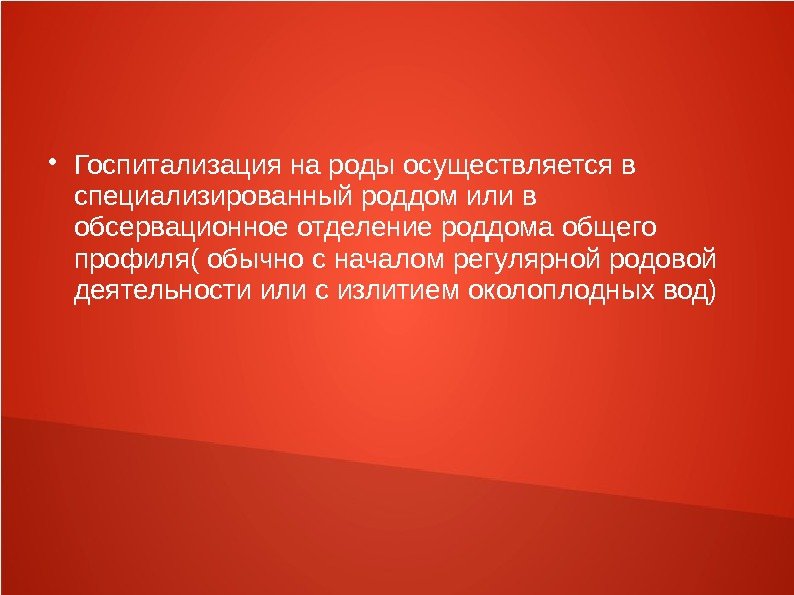 • Госпитализация на роды осуществляется в специализированный роддом или в обсервационное отделение роддома общего профиля( обычно с началом регулярной родовой деятельности или с излитием околоплодных вод)